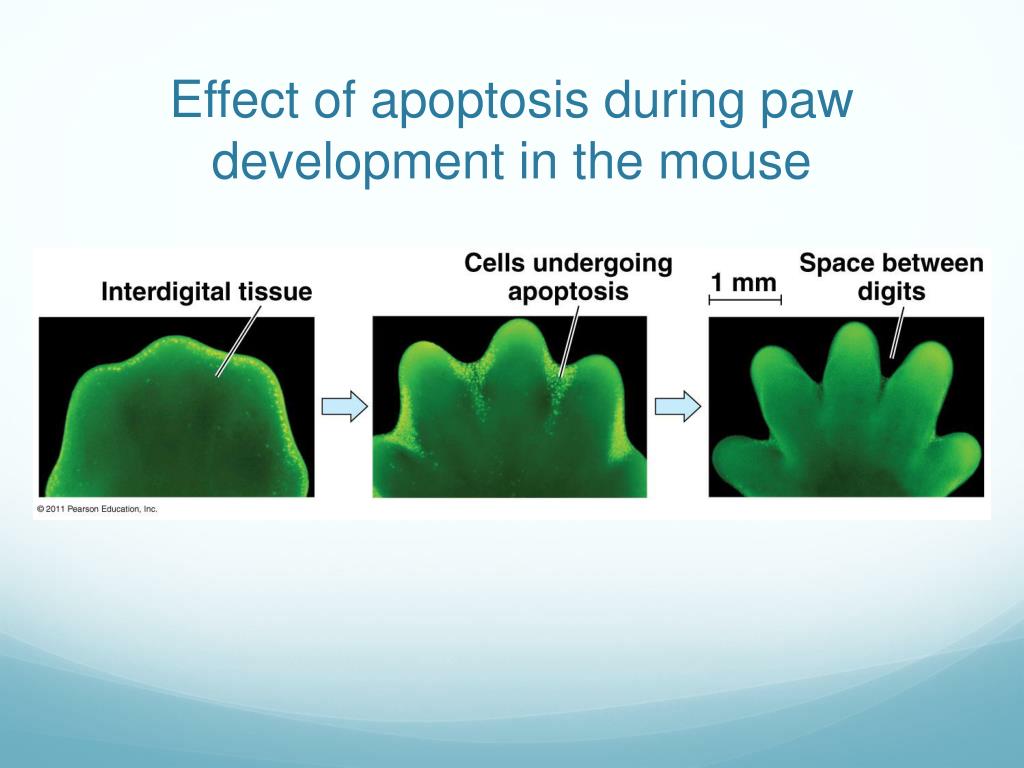 Effect of apoptosis during paw development in the mouse

Interdigital tissue

Cells undergoing apoptosis

1 mm

Space between digits

© 2011 Pearson Education, Inc.